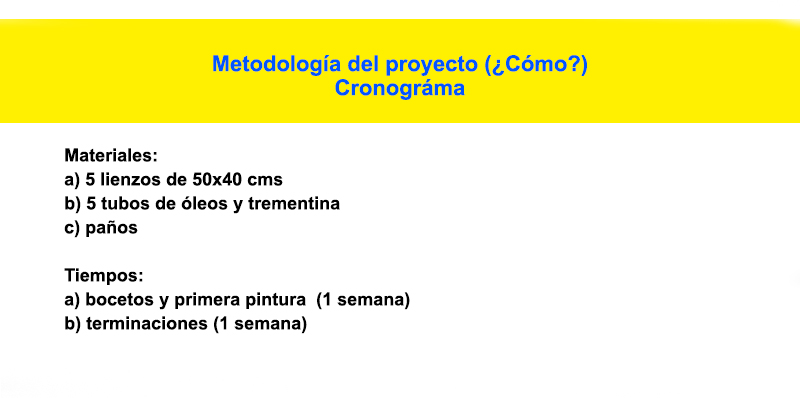 Metodología del proyecto (¿Cómo?)
Cronográma

Materiales:
a) 5 lienzos de 50x40 cms
b) 5 tubos de óleos y trementina
c) paños

Tiempos:
a) bocetos y primera pintura (1 semana)
b) terminaciones (1 semana)